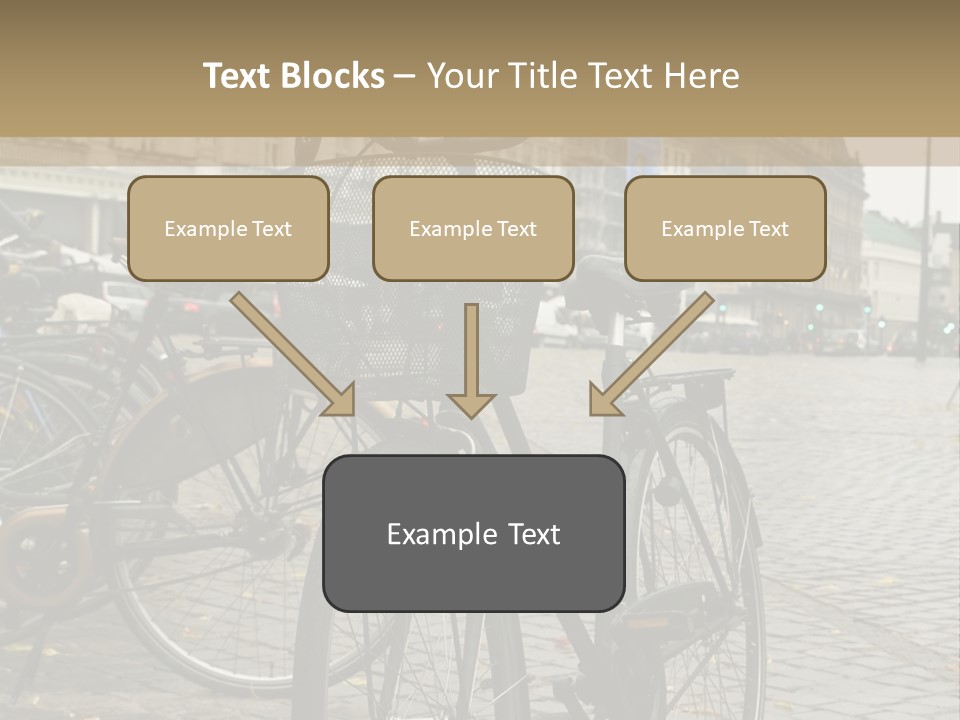 Text Blocks – Your Title Text Here

Example Text

Example Text

Example Text

Example Text